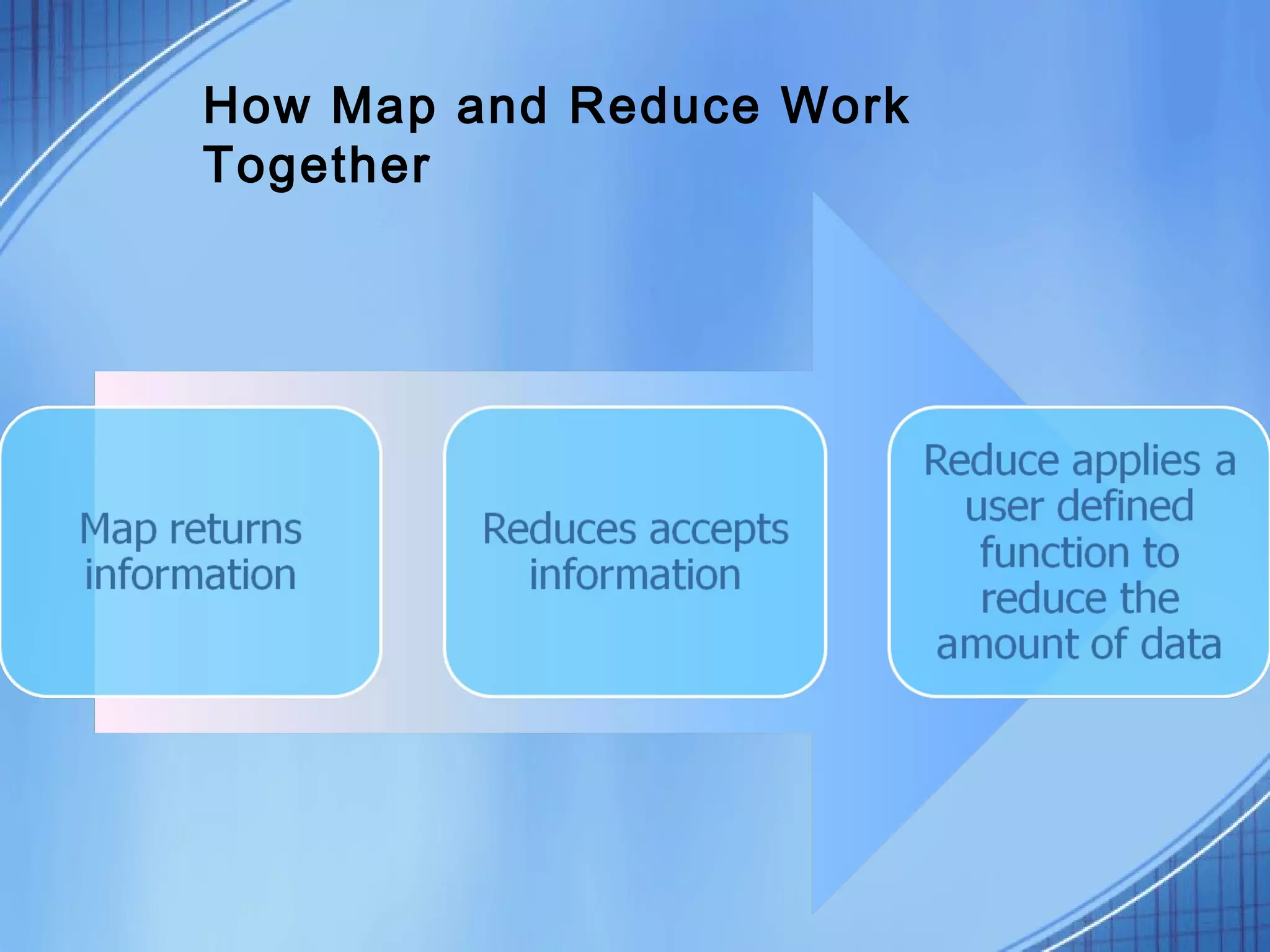 How Map and Reduce Work Together

Map returns information

Reduces accepts information

Reduce applies a user defined function to reduce the amount of data